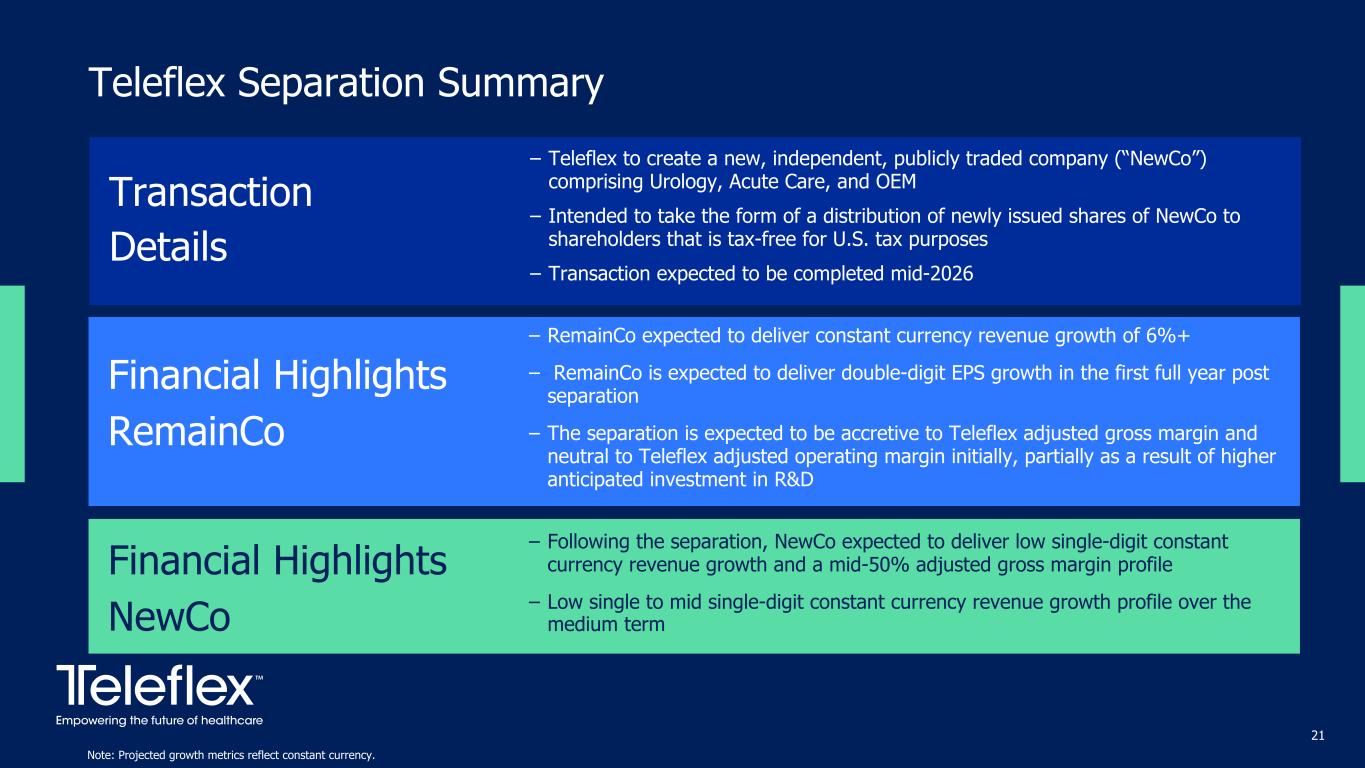 Teleflex Separation Summary

Transaction Details

– Teleflex to create a new, independent, publicly traded company (“NewCo”) comprising Urology, Acute Care, and OEM

– Intended to take the form of a distribution of newly issued shares of NewCo to shareholders that is tax-free for U.S. tax purposes

– Transaction expected to be completed mid-2026

Financial Highlights RemainCo

– RemainCo expected to deliver constant currency revenue growth of 6%+

– RemainCo is expected to deliver double-digit EPS growth in the first full year post separation

– The separation is expected to be accretive to Teleflex adjusted gross margin and neutral to Teleflex adjusted operating margin initially, partially as a result of higher anticipated investment in R&D

Financial Highlights NewCo

– Following the separation, NewCo expected to deliver low single-digit constant currency revenue growth and a mid-50% adjusted gross margin profile

– Low single to mid single-digit constant currency revenue growth profile over the medium term

Teleflex™
Empowering the future of healthcare

21

Note: Projected growth metrics reflect constant currency.